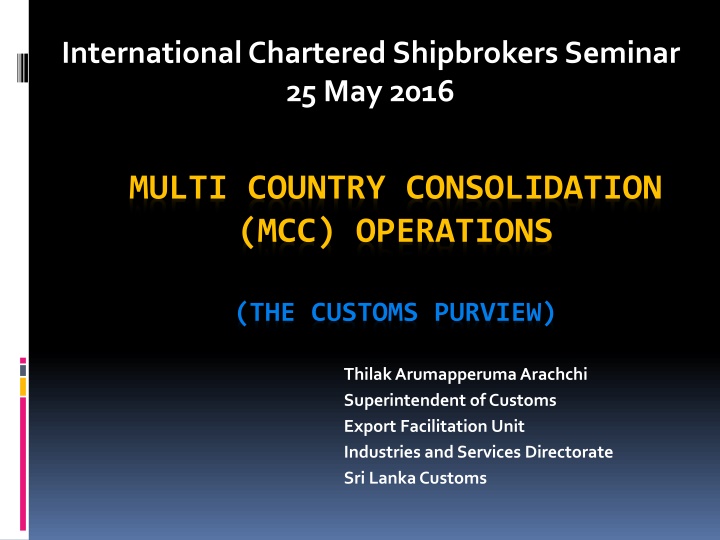 International Chartered Shipbrokers Seminar
25 May 2016

MULTI COUNTRY CONSOLIDATION (MCC) OPERATIONS

(THE CUSTOMS PURVIEW)

Thilak Arumapperuma Arachchi
Superintendent of Customs
Export Facilitation Unit
Industries and Services Directorate
Sri Lanka Customs